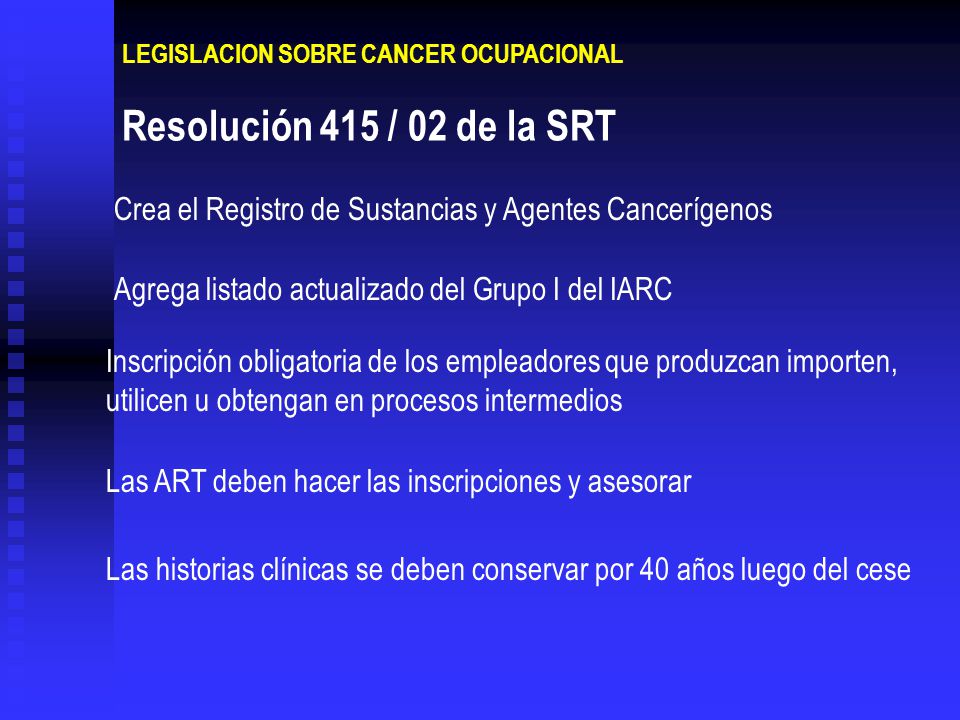 LEGISLACION SOBRE CANCER OCUPACIONAL

Resolución 415 / 02 de la SRT

Crea el Registro de Sustancias y Agentes Cancerígenos

Agrega listado actualizado del Grupo I del IARC

Inscripción obligatoria de los empleadores que produzcan importen, utilicen u obtengan en procesos intermedios

Las ART deben hacer las inscripciones y asesorar

Las historias clínicas se deben conservar por 40 años luego del cese